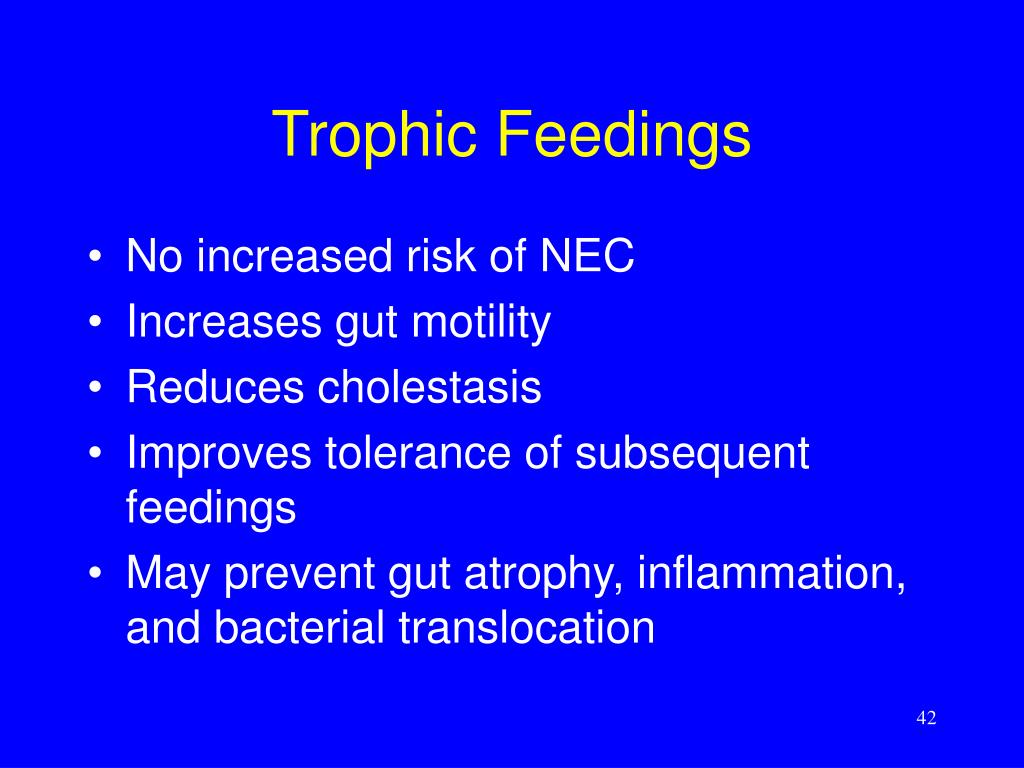 Trophic Feedings

• No increased risk of NEC
• Increases gut motility
• Reduces cholestasis
• Improves tolerance of subsequent feedings
• May prevent gut atrophy, inflammation, and bacterial translocation

42